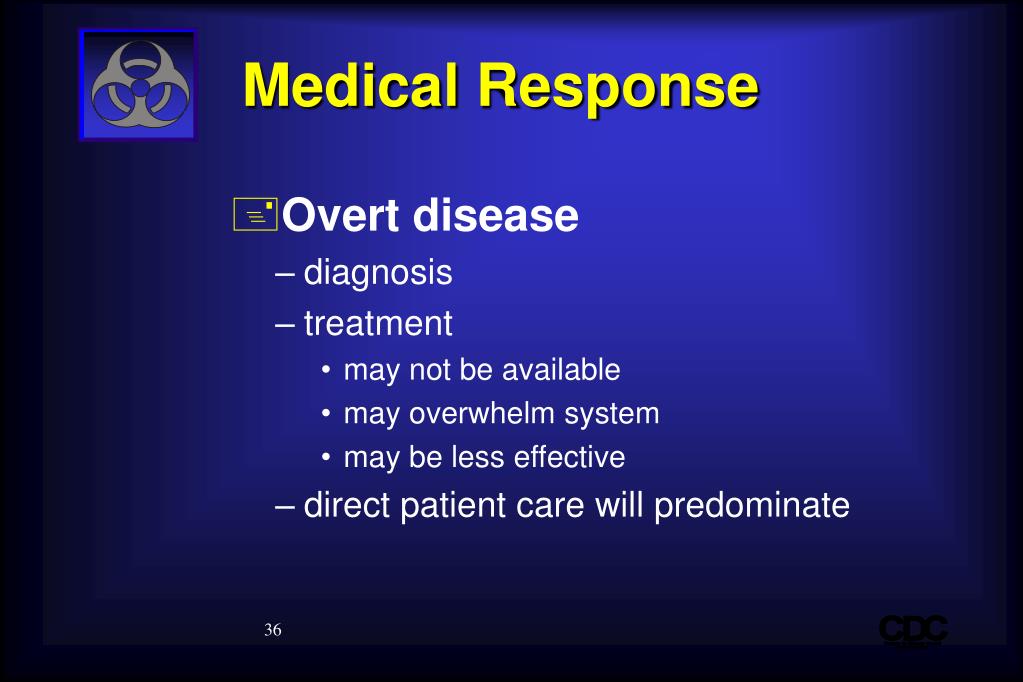 Medical Response

Overt disease

– diagnosis

– treatment

• may not be available

• may overwhelm system

• may be less effective

– direct patient care will predominate

36

CDC